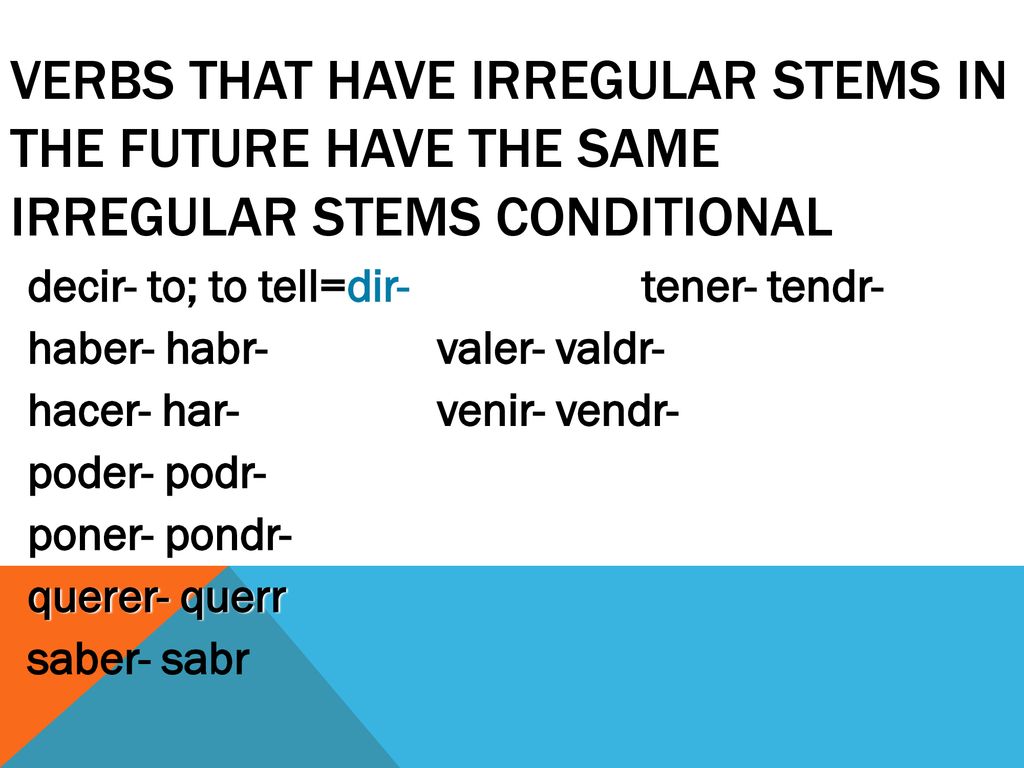 VERBS THAT HAVE IRREGULAR STEMS IN THE FUTURE HAVE THE SAME IRREGULAR STEMS CONDITIONAL

decir- to; to tell=dir-

haber- habr-

hacer- har-

poder- podr-

poner- pondr-

querer- querr

saber- sabr

tener- tendr-

valer- valdr-

venir- vendr-